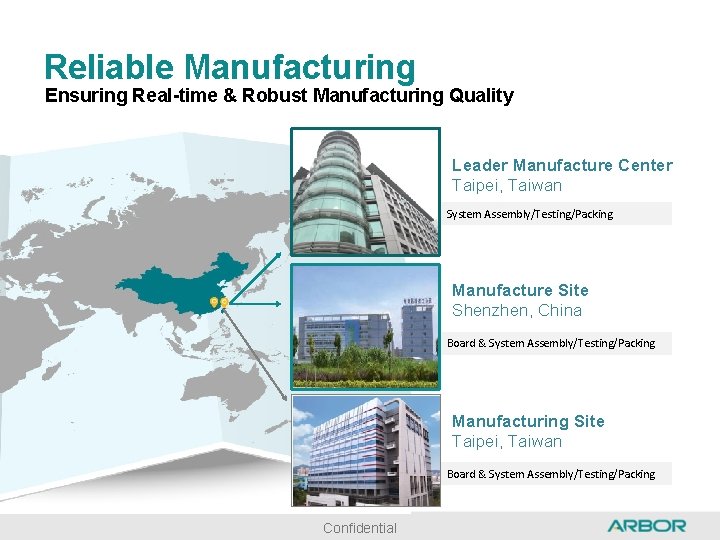 Reliable Manufacturing
Ensuring Real-time & Robust Manufacturing Quality

Leader Manufacture Center
Taipei, Taiwan
System Assembly/Testing/Packing

Manufacture Site
Shenzhen, China
Board & System Assembly/Testing/Packing

Manufacturing Site
Taipei, Taiwan
Board & System Assembly/Testing/Packing

Confidential
ARBOR